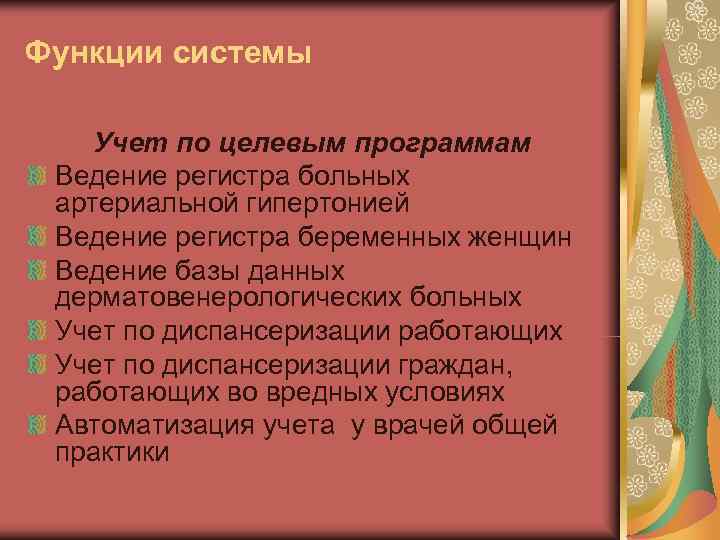 Функции системы

Учет по целевым программам

Ведение регистра больных артериальной гипертонией

Ведение регистра беременных женщин

Ведение базы данных дерматовенерологических больных

Учет по диспансеризации работающих

Учет по диспансеризации граждан, работающих во вредных условиях

Автоматизация учета у врачей общей практики